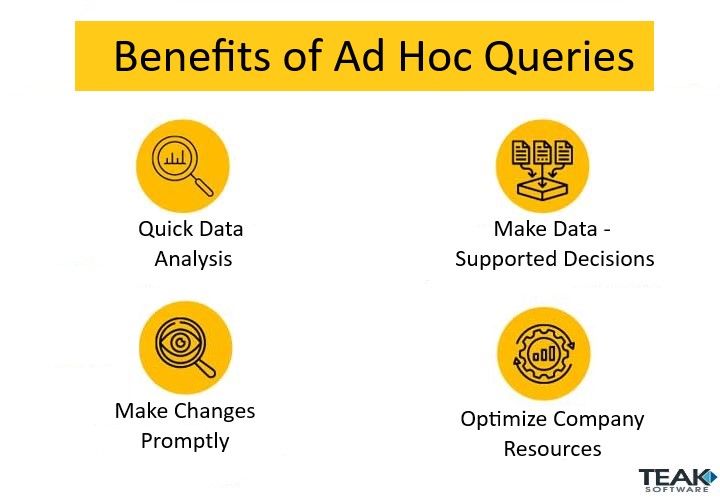 Benefits of Ad Hoc Queries

Quick Data Analysis

Make Data - Supported Decisions

Make Changes Promptly

Optimize Company Resources

TEAK SOFTWARE